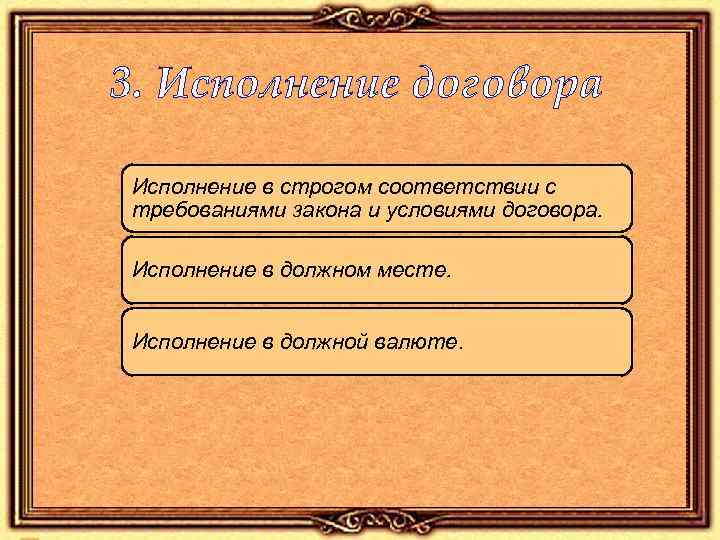 3. Исполнение договора

Исполнение в строгом соответствии с требованиями закона и условиями договора.

Исполнение в должном месте.

Исполнение в должной валюте.